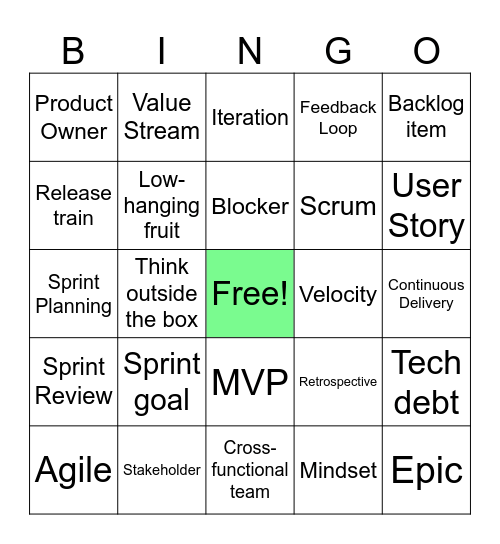 | B | I | N | G | O |
|---|---|---|---|---|
| Product Owner | Value Stream | Iteration | Feedback Loop | Backlog item |
| Release train | Low-hanging fruit | Blocker | Scrum | User Story |
| Sprint Planning | Think outside the box | Free! | Velocity | Continuous Delivery |
| Sprint Review | Sprint goal | MVP | Retrospective | Tech debt |
| Agile | Stakeholder | Cross-functional team | Mindset | Epic |